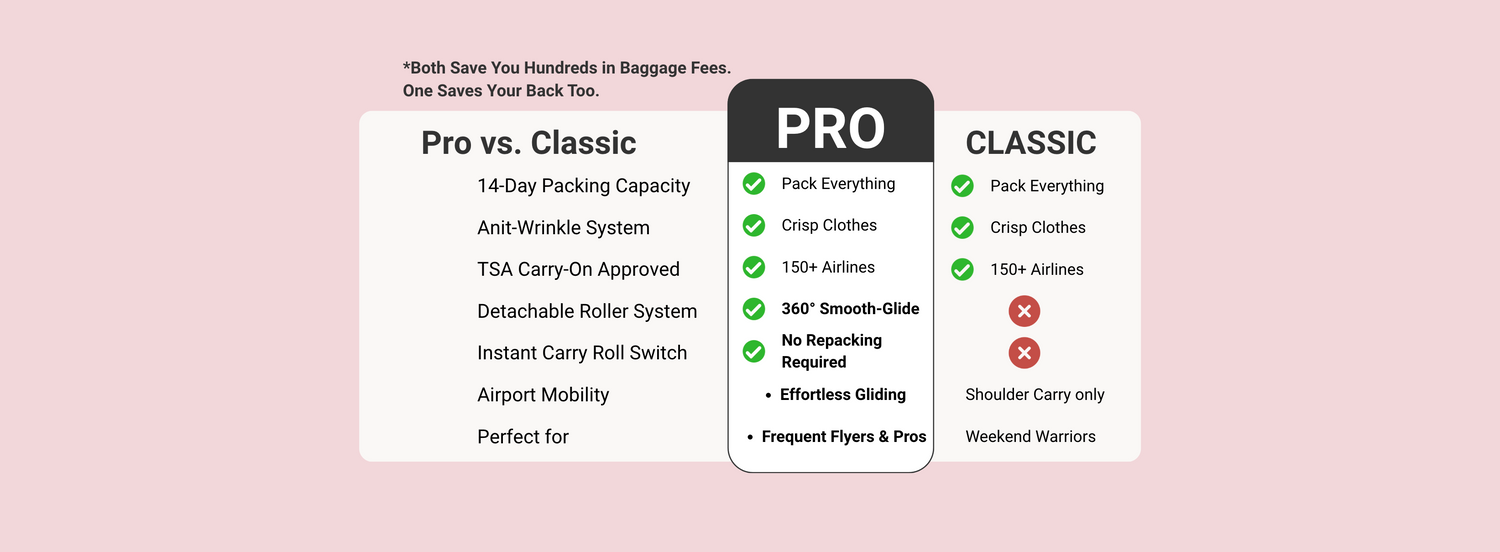 *Both Save You Hundreds in Baggage Fees.
One Saves Your Back Too.

| Pro vs. Classic | PRO | CLASSIC |
|---|---|---|
| 14-Day Packing Capacity | Pack Everything | Pack Everything |
| Anit-Wrinkle System | Crisp Clothes | Crisp Clothes |
| TSA Carry-On Approved | 150+ Airlines | 150+ Airlines |
| Detachable Roller System | 360° Smooth-Glide | |
| Instant Carry Roll Switch | No Repacking Required | |
| Airport Mobility | • Effortless Gliding | Shoulder Carry only |
| Perfect for | • Frequent Flyers & Pros | Weekend Warriors |